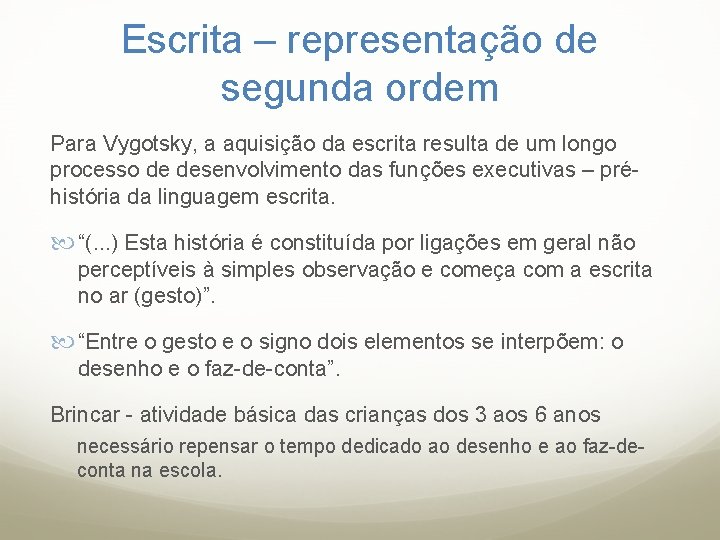 Escrita – representação de segunda ordem

Para Vygotsky, a aquisição da escrita resulta de um longo processo de desenvolvimento das funções executivas – pré-história da linguagem escrita.

“(...) Esta história é constituída por ligações em geral não perceptíveis à simples observação e começa com a escrita no ar (gesto)”.

“Entre o gesto e o signo dois elementos se interpõem: o desenho e o faz-de-conta”.

Brincar - atividade básica das crianças dos 3 aos 6 anos

necessário repensar o tempo dedicado ao desenho e ao faz-de-conta na escola.